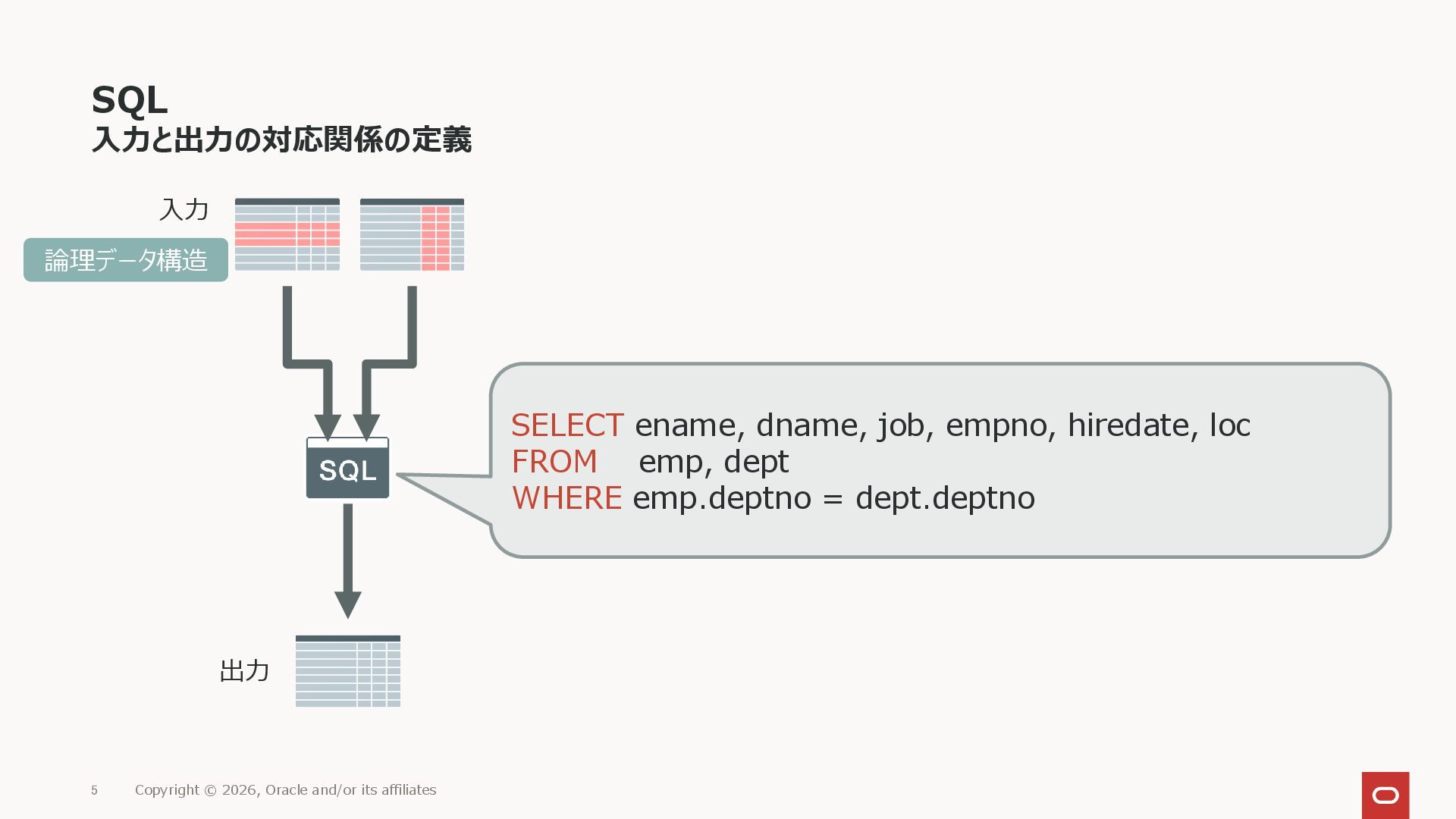 SQL
入力と出力の対応関係の定義

入力

論理データ構造

SQL

SELECT ename, dname, job, empno, hiredate, loc
FROM emp, dept
WHERE emp.deptno = dept.deptno

出力

5 Copyright © 2026, Oracle and/or its affiliates